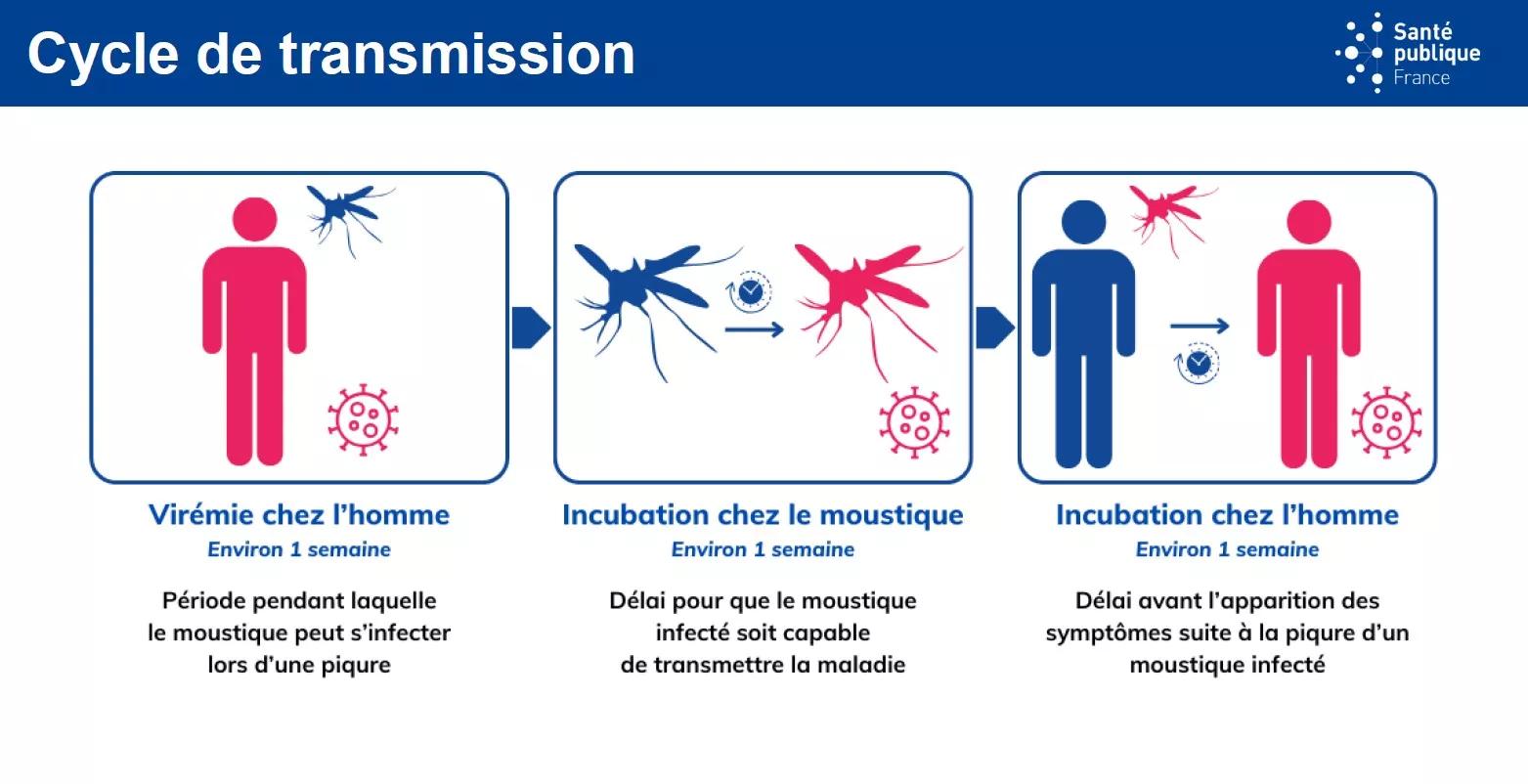 Cycle de transmission

Santé publique France

Virémie chez l'homme
Environ 1 semaine

Période pendant laquelle le moustique peut s'infecter lors d'une piqure

Incubation chez le moustique
Environ 1 semaine

Délai pour que le moustique infecté soit capable de transmettre la maladie

Incubation chez l'homme
Environ 1 semaine

Délai avant l'apparition des symptômes suite à la piqure d'un moustique infecté